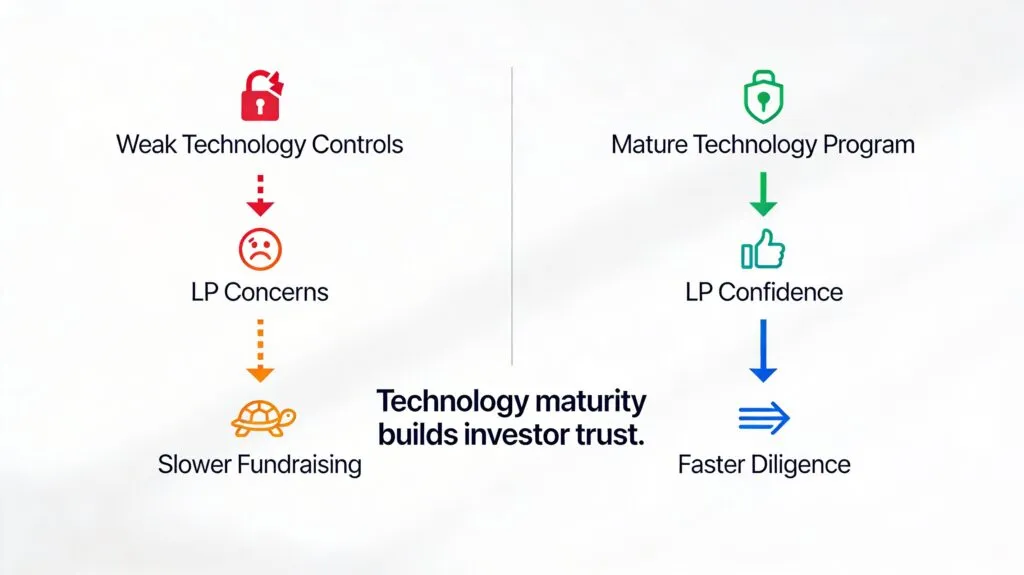 Weak Technology Controls

LP Concerns

Slower Fundraising

Mature Technology Program

LP Confidence

Faster Diligence

Technology maturity builds investor trust.